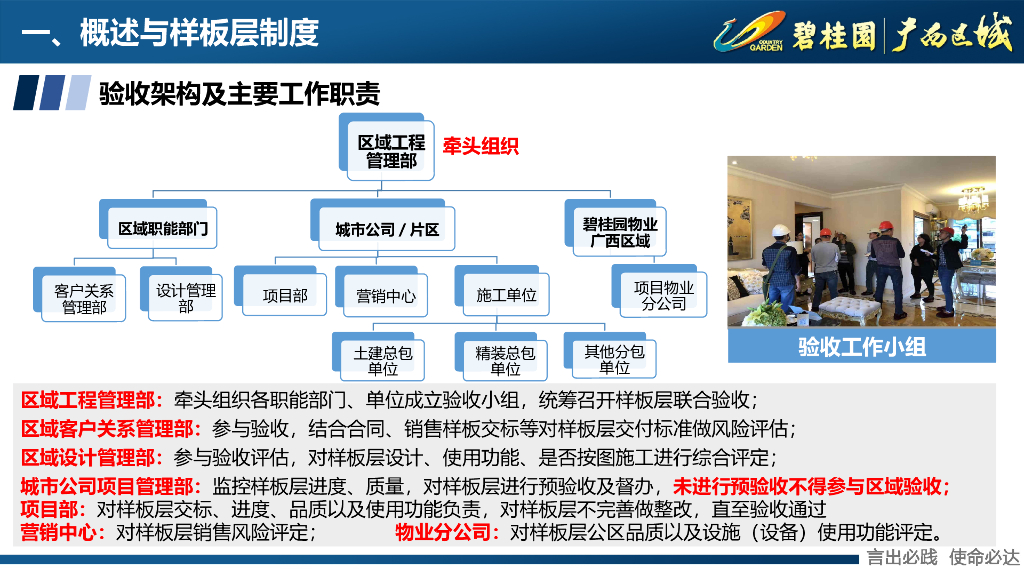 一、概述与样板层制度

COUNTRY GARDEN 碧桂园 | 广西区域

验收架构及主要工作职责

区域工程管理部

牵头组织

区域职能部门

城市公司 / 片区

碧桂园物业广西区域

客户关系管理部

设计管理部

项目部

营销中心

施工单位

项目物业分公司

土建总包单位

精装总包单位

其他分包单位

验收工作小组

区域工程管理部：牵头组织各职能部门、单位成立验收小组，统筹召开样板层联合验收；

区域客户关系管理部：参与验收，结合合同、销售样板交标等对样板层交付标准做风险评估；

区域设计管理部：参与验收评估，对样板层设计、使用功能、是否按图施工进行综合评定；

城市公司项目管理部：监控样板层进度、质量，对样板层进行预验收及督办，未进行预验收不得参与区域验收；

项目部：对样板层交标、进度、品质以及使用功能负责，对样板层不完善做整改，直至验收通过

营销中心：对样板层销售风险评定；

物业分公司：对样板层公区品质以及设施（设备）使用功能评定。

言出必践 使命必达